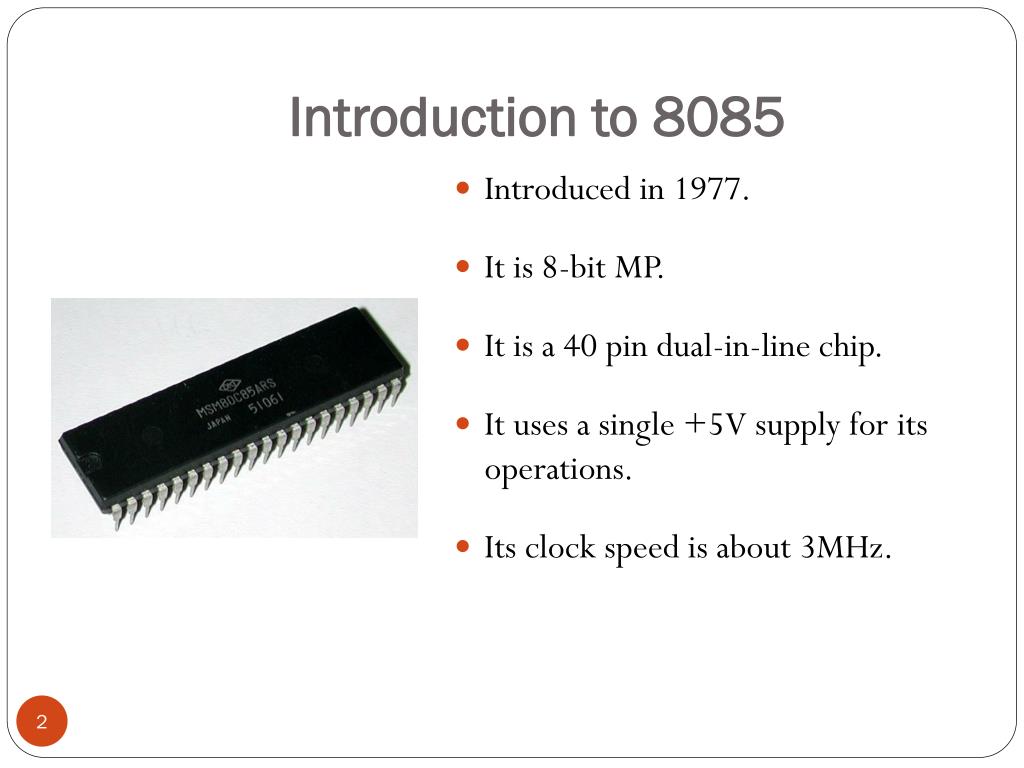 Introduction to 8085

MSM80C85ARS
JAPAN 51061

- Introduced in 1977.
- It is 8-bit MP.
- It is a 40 pin dual-in-line chip.
- It uses a single +5V supply for its operations.
- Its clock speed is about 3MHz.

2